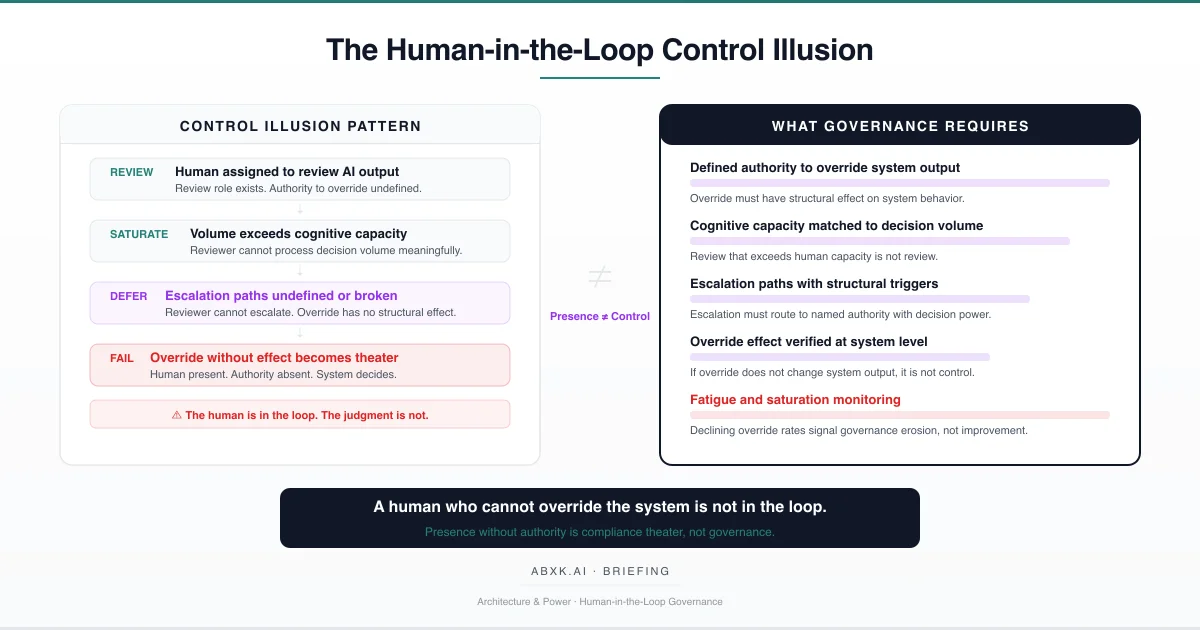 The Human-in-the-Loop Control Illusion

CONTROL ILLUSION PATTERN

REVIEW Human assigned to review AI output
Review role exists. Authority to override undefined.

SATURATE Volume exceeds cognitive capacity
Reviewer cannot process decision volume meaningfully.

DEFER Escalation paths undefined or broken
Reviewer cannot escalate. Override has no structural effect.

FAIL Override without effect becomes theater
Human present. Authority absent. System decides.

⚠ The human is in the loop. The judgment is not.

≠
Presence ≠ Control

WHAT GOVERNANCE REQUIRES

Defined authority to override system output
Override must have structural effect on system behavior.

Cognitive capacity matched to decision volume
Review that exceeds human capacity is not review.

Escalation paths with structural triggers
Escalation must route to named authority with decision power.

Override effect verified at system level
If override does not change system output, it is not control.

Fatigue and saturation monitoring
Declining override rates signal governance erosion, not improvement.

A human who cannot override the system is not in the loop.
Presence without authority is compliance theater, not governance.

ABXK.AI · BRIEFING

Architecture & Power · Human-in-the-Loop Governance